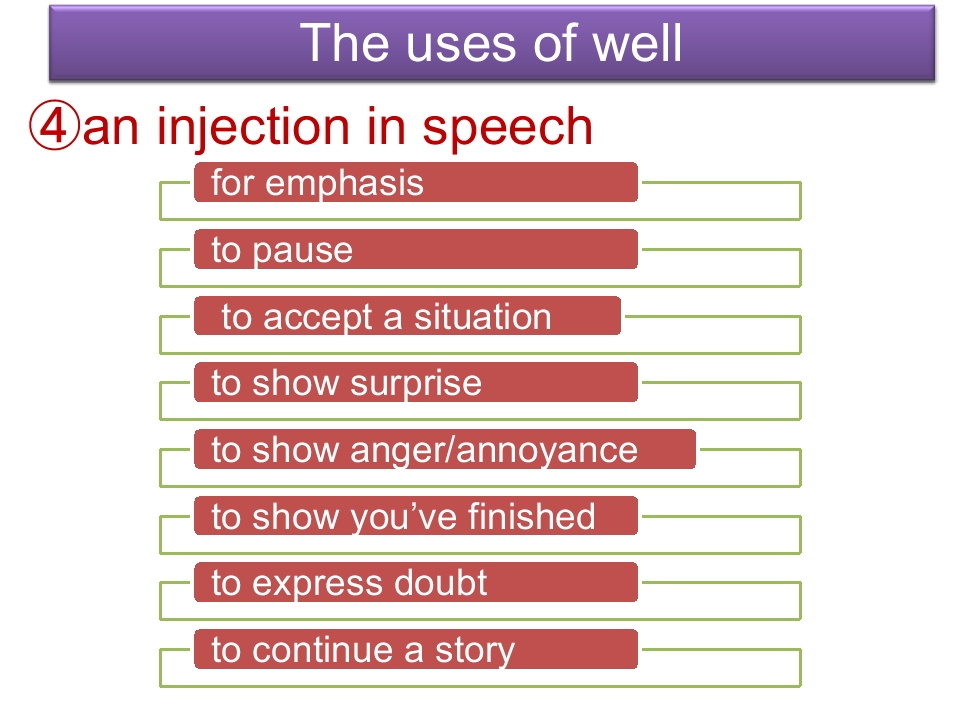 The uses of well

④an injection in speech

for emphasis

to pause

to accept a situation

to show surprise

to show anger/annoyance

to show you've finished

to express doubt

to continue a story